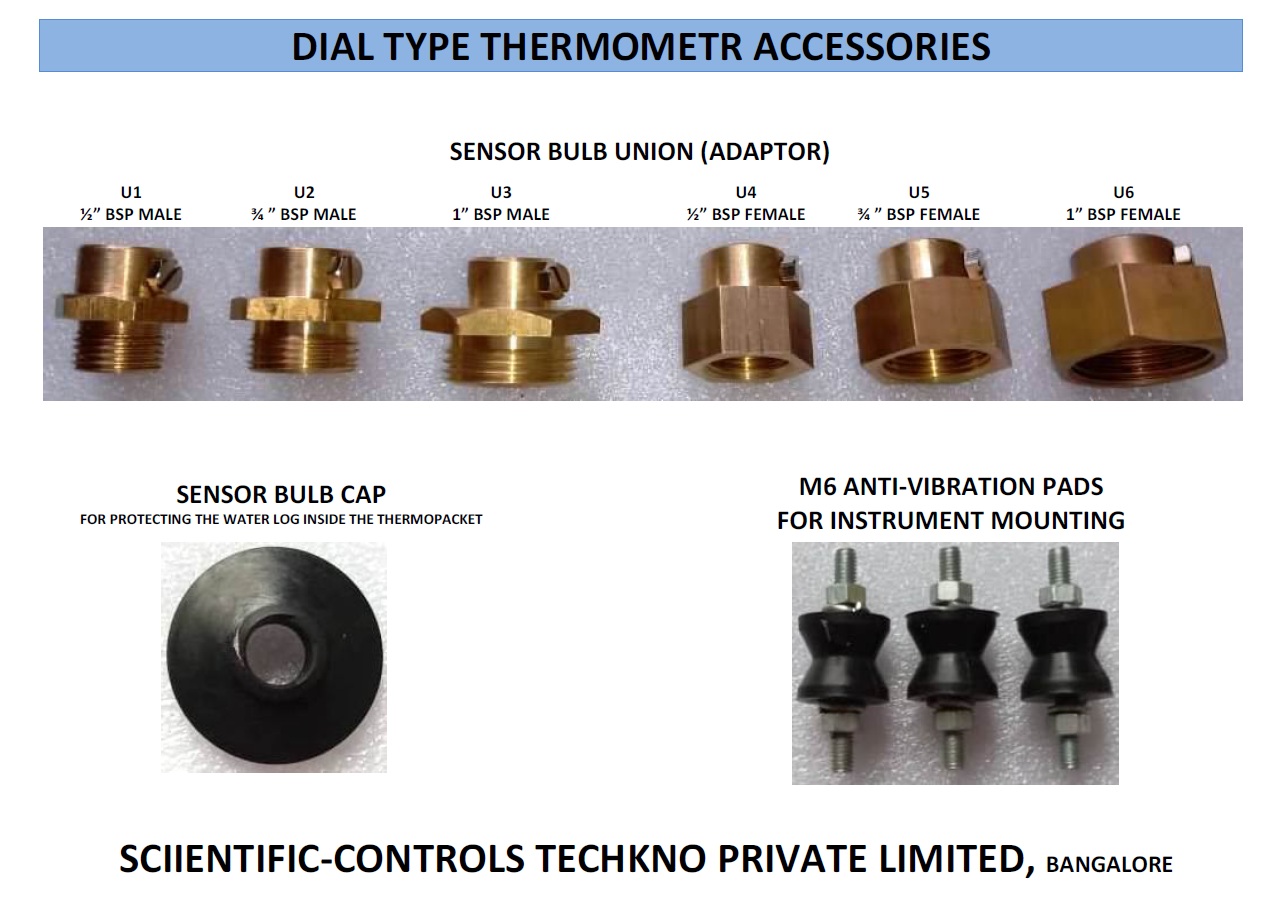 DIAL TYPE THERMOMETR ACCESSORIES

SENSOR BULB UNION (ADAPTOR)

U1
½" BSP MALE

U2
¾ " BSP MALE

U3
1" BSP MALE

U4
½" BSP FEMALE

U5
¾ " BSP FEMALE

U6
1" BSP FEMALE

SENSOR BULB CAP
FOR PROTECTING THE WATER LOG INSIDE THE THERMOPACKET

M6 ANTI-VIBRATION PADS
FOR INSTRUMENT MOUNTING

SCIIENTIFIC-CONTROLS TECHKNO PRIVATE LIMITED, BANGALORE